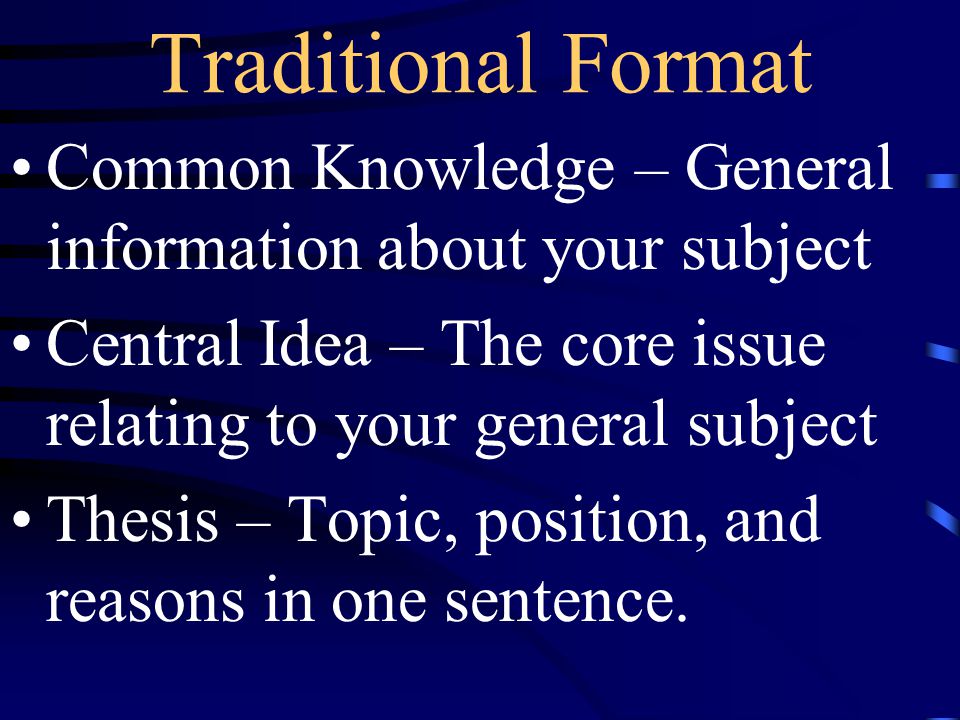 Traditional Format

• Common Knowledge – General information about your subject

• Central Idea – The core issue relating to your general subject

• Thesis – Topic, position, and reasons in one sentence.